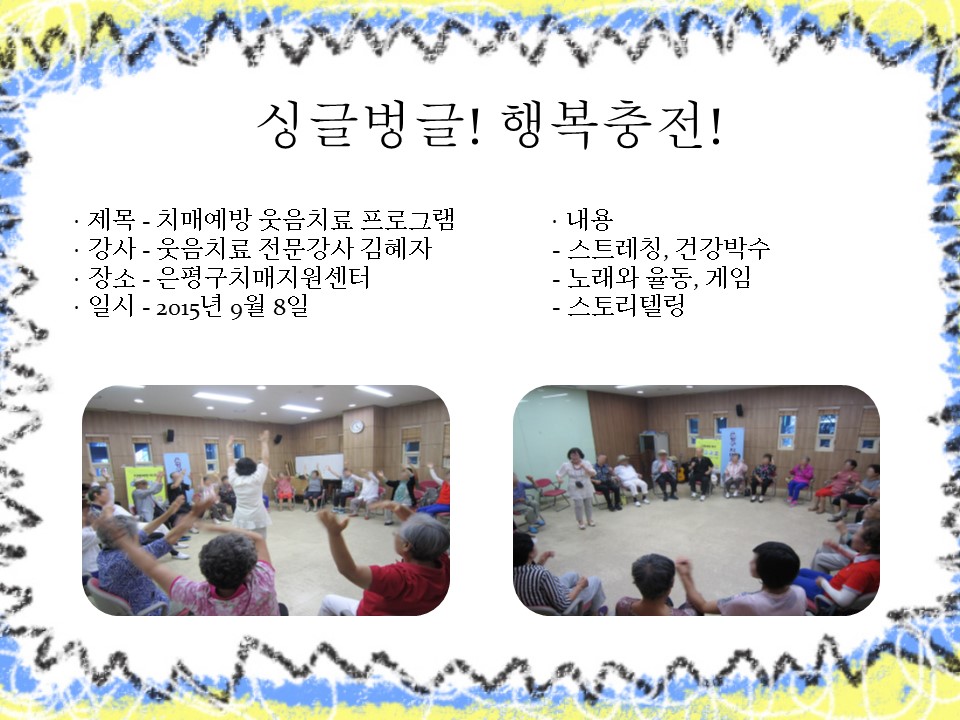 싱글벙글! 행복충전!

· 제목 - 치매예방 웃음치료 프로그램
· 강사 - 웃음치료 전문강사 김혜자
· 장소 - 은평구치매지원센터
· 일시 - 2015년 9월 8일

· 내용
- 스트레칭, 건강박수
- 노래와 율동, 게임
- 스토리텔링